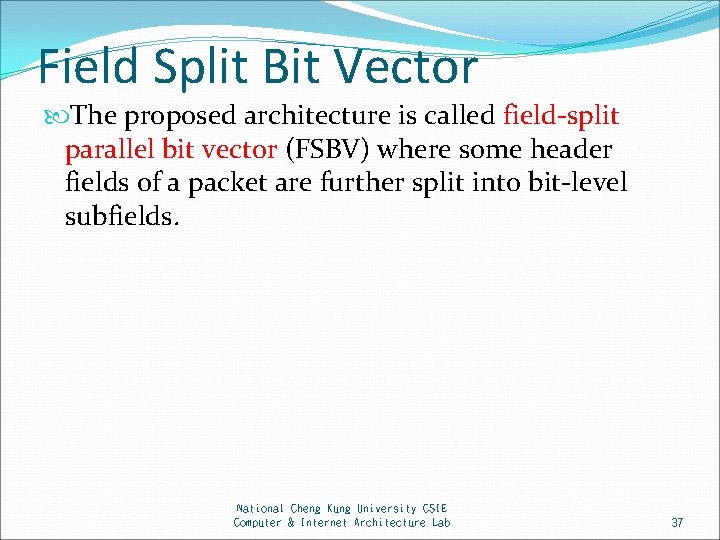 Field Split Bit Vector

The proposed architecture is called field-split parallel bit vector (FSBV) where some header fields of a packet are further split into bit-level subfields.

National Cheng Kung University CSIE
Computer & Internet Architecture Lab

37